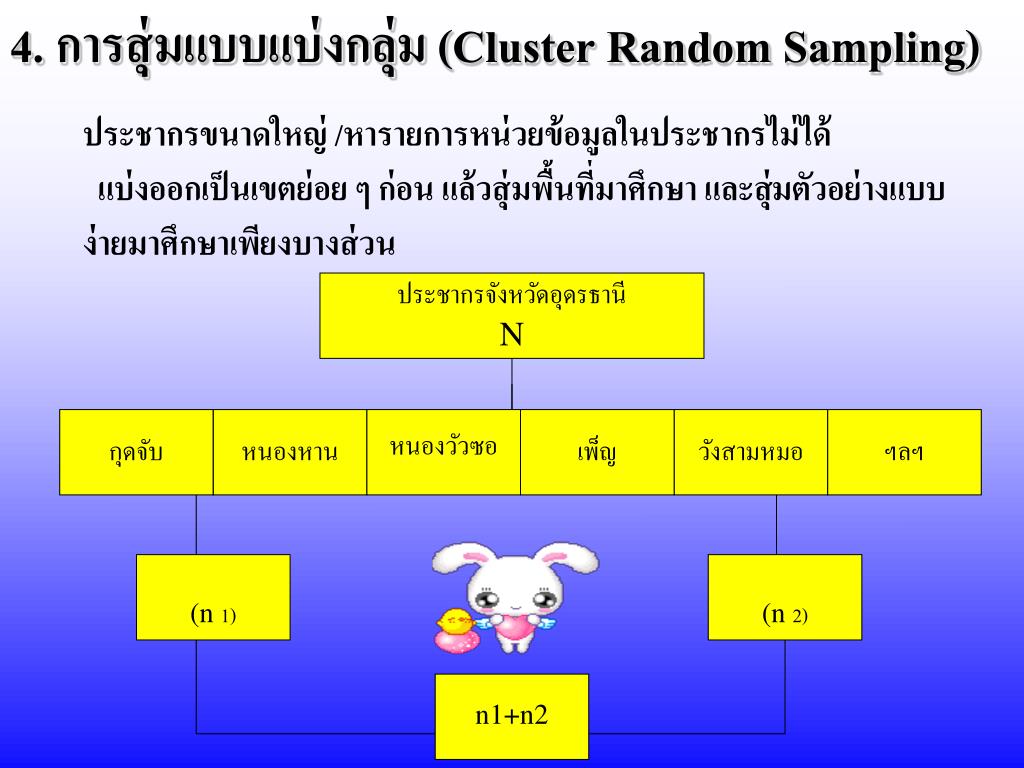 4. การสุ่มแบบแบ่งกลุ่ม (Cluster Random Sampling)

ประชากรขนาดใหญ่ /หารายการหน่วยข้อมูลในประชากรไม่ได้ แบ่งออกเป็นเขตย่อย ๆ ก่อน แล้วสุ่มพื้นที่มาศึกษา และสุ่มตัวอย่างแบบง่ายมาศึกษาเพียงบางส่วน

ประชากรจังหวัดอุดรธานี
N

กุดจับ

หนองหาน

หนองวัวซอ

เพ็ญ

วังสามหมอ

ฯลฯ

(n 1)

(n 2)

n1+n2